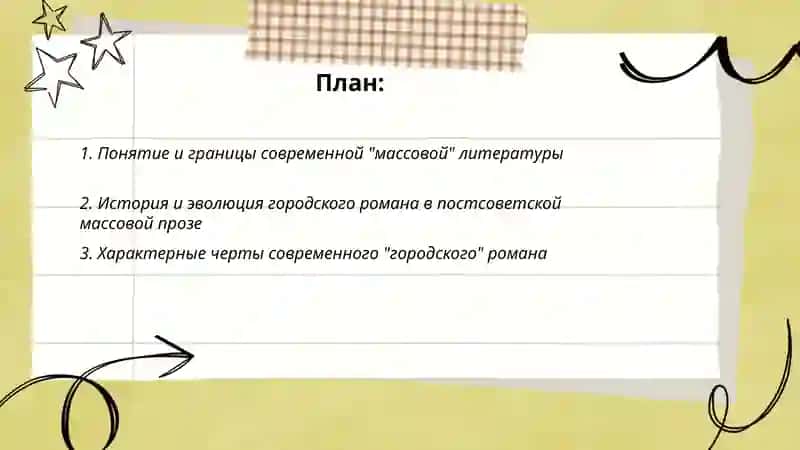 План:

1. Понятие и границы современной "массовой" литературы

2. История и эволюция городского романа в постсоветской массовой прозе

3. Характерные черты современного "городского" романа